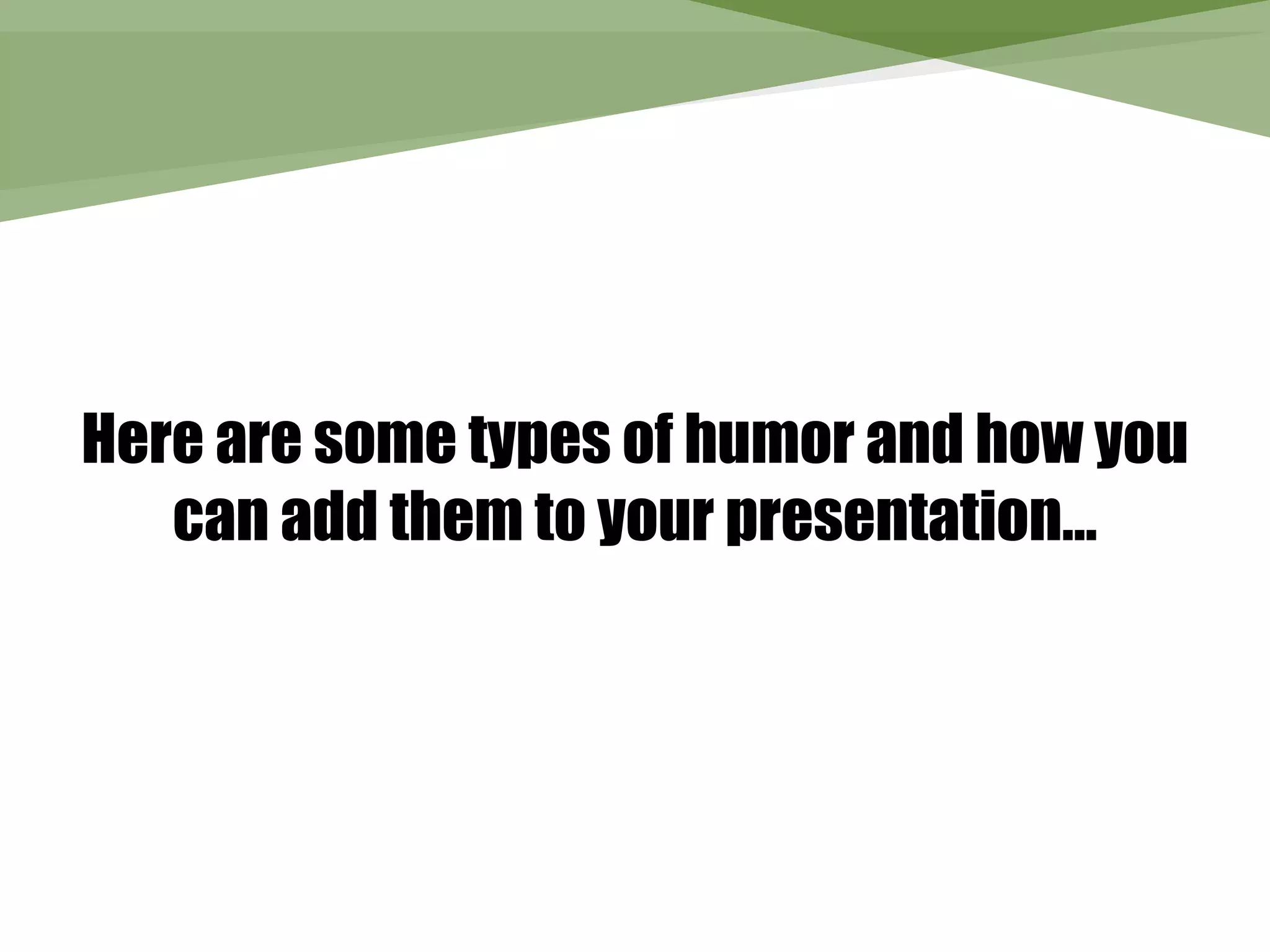 Here are some types of humor and how you can add them to your presentation…